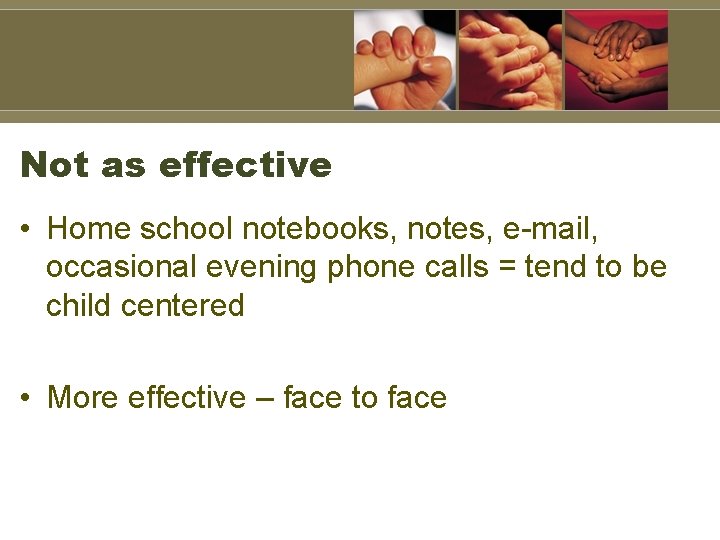 Not as effective

• Home school notebooks, notes, e-mail, occasional evening phone calls = tend to be child centered

• More effective – face to face